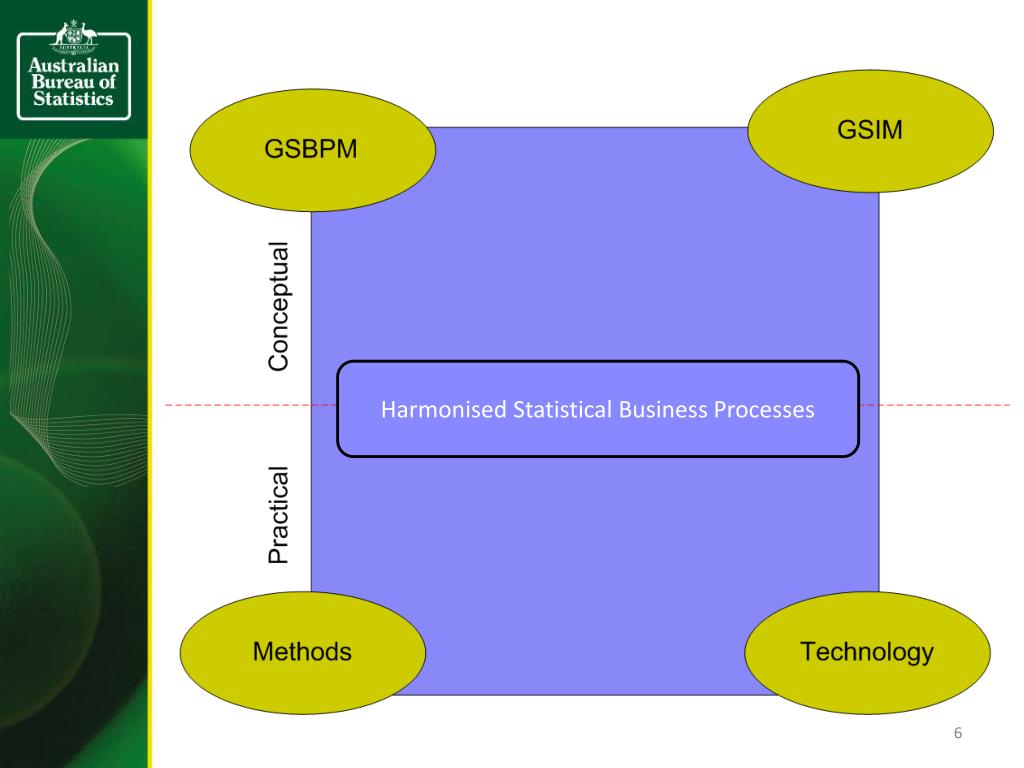 Australian Bureau of Statistics

GSBPM

GSIM

Conceptual

Harmonised Statistical Business Processes

Practical

Methods

Technology

6